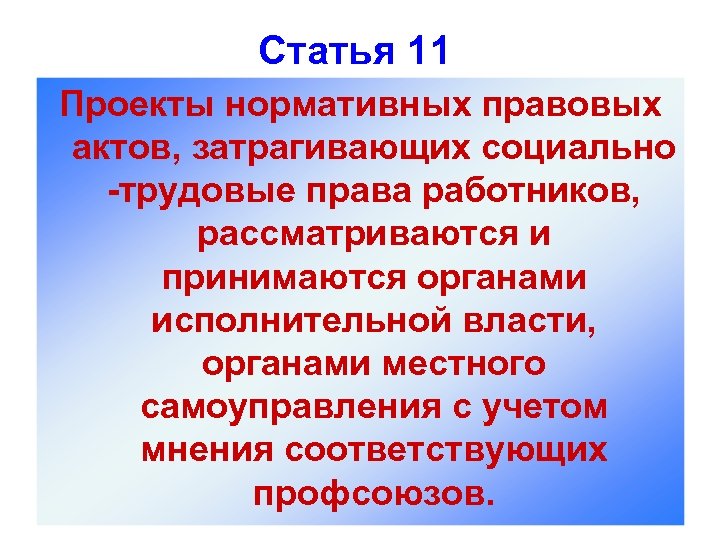 Статья 11

Проекты нормативных правовых актов, затрагивающих социально -трудовые права работников, рассматриваются и принимаются органами исполнительной власти, органами местного самоуправления с учетом мнения соответствующих профсоюзов.